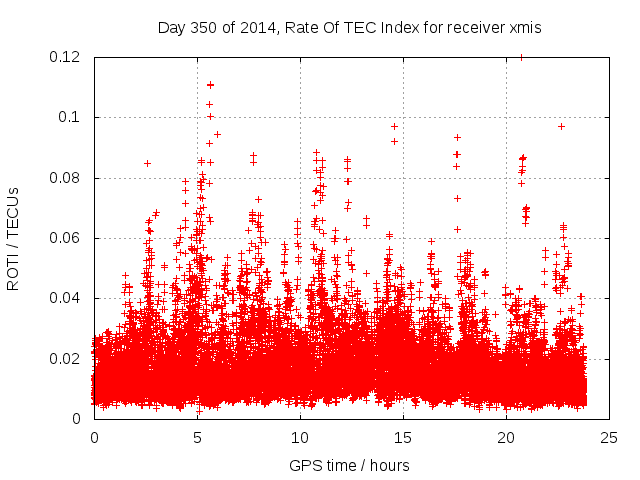 Day 350 of 2014, Rate Of TEC Index for receiver xmis

ROTI / TECUs

0.12
0.1
0.08
0.06
0.04
0.02
0

0
5
10
15
20
25

GPS time / hours